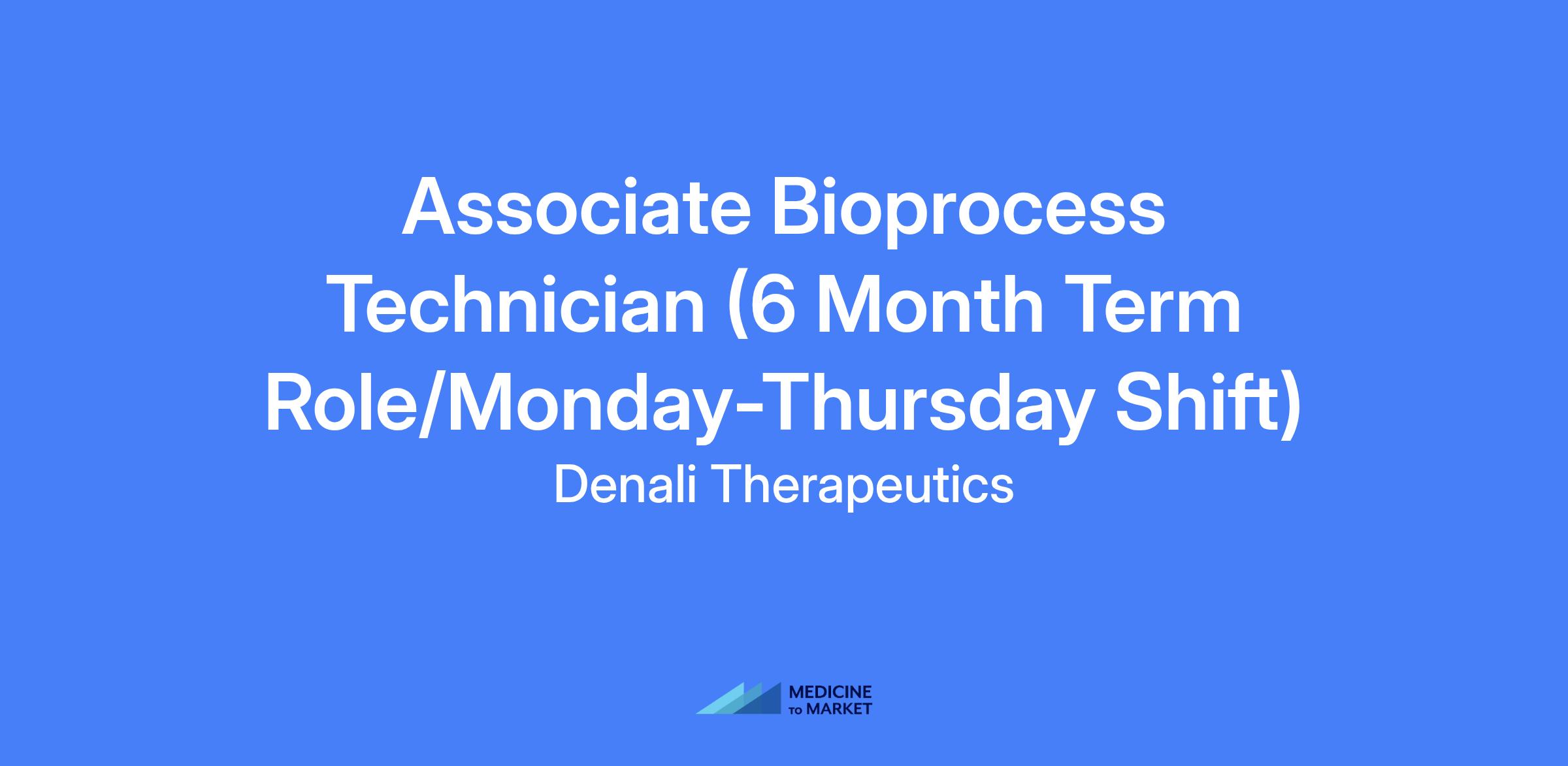 Associate Bioprocess Technician (6 Month Term Role/Monday-Thursday Shift)

Denali Therapeutics

MEDICINE TO MARKET